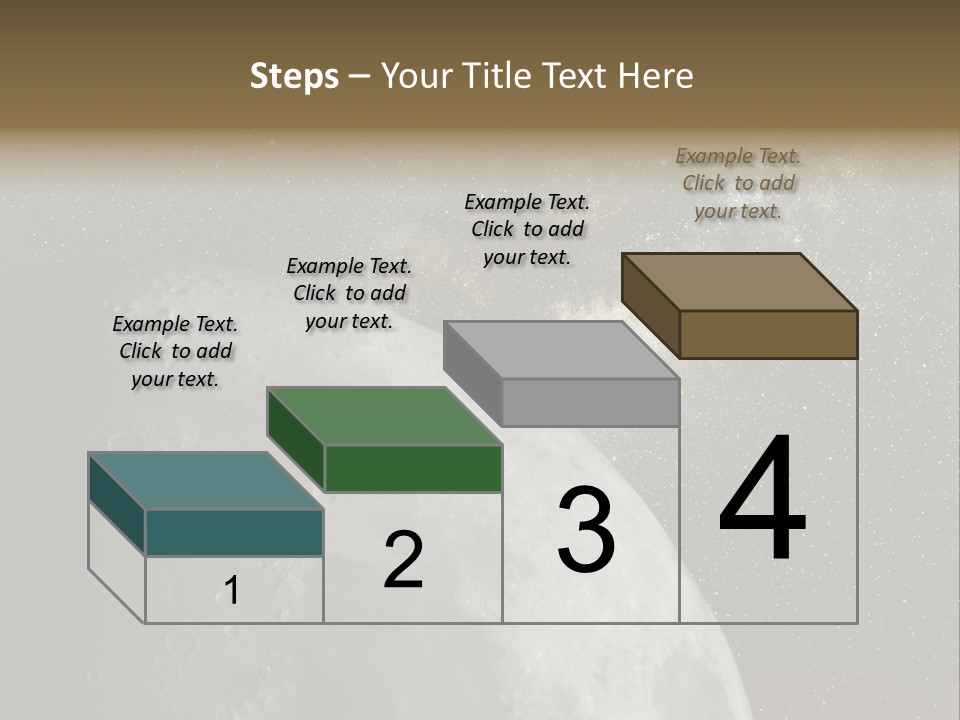 Steps – Your Title Text Here

Example Text. Click to add your text.

Example Text. Click to add your text.

Example Text. Click to add your text.

Example Text. Click to add your text.

1

2

3

4